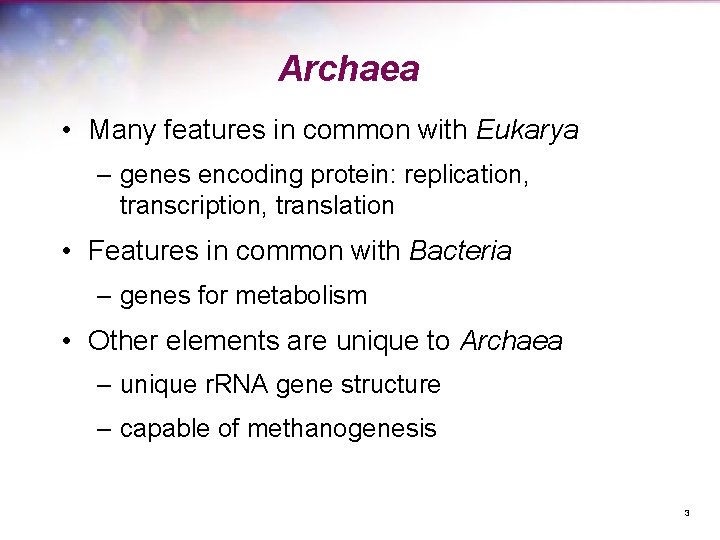 Archaea

• Many features in common with Eukarya
– genes encoding protein: replication, transcription, translation
• Features in common with Bacteria
– genes for metabolism
• Other elements are unique to Archaea
– unique rRNA gene structure
– capable of methanogenesis

3